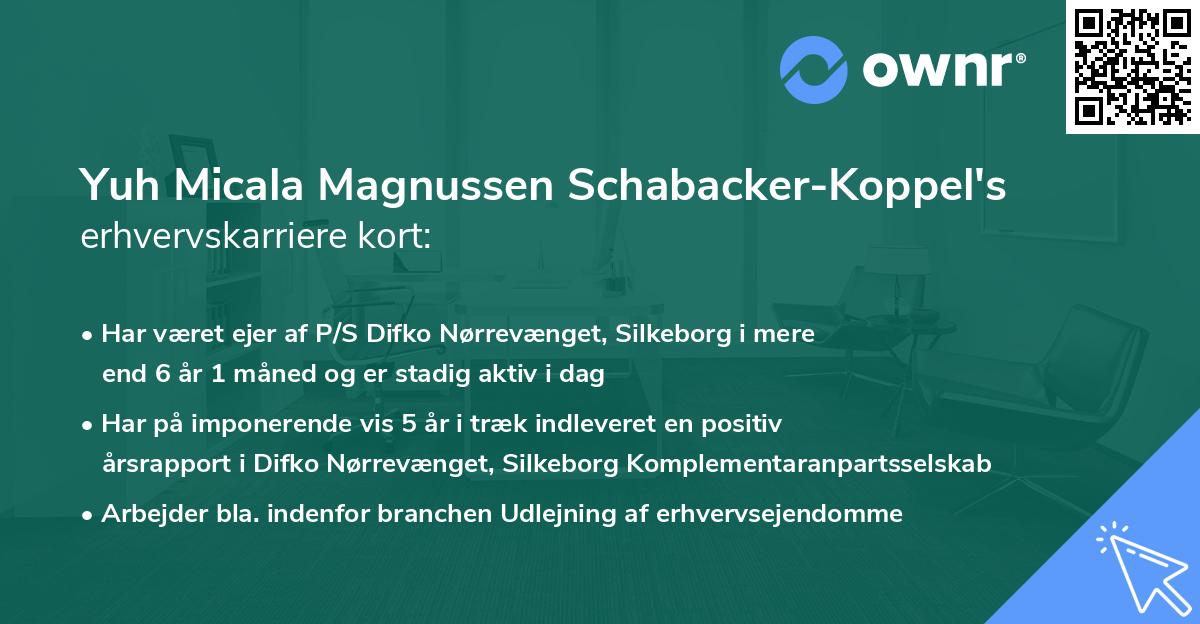 ownr®

Yuh Micala Magnussen Schabacker-Koppel's
erhvervskarriere kort:

• Har været ejer af P/S Difko Nørrevænget, Silkeborg i mere end 6 år 1 måned og er stadig aktiv i dag

• Har på imponerende vis 5 år i træk indleveret en positiv årsrapport i Difko Nørrevænget, Silkeborg Komplementaranpartsselskab

• Arbejder bla. indenfor branchen Udlejning af erhvervsejendomme